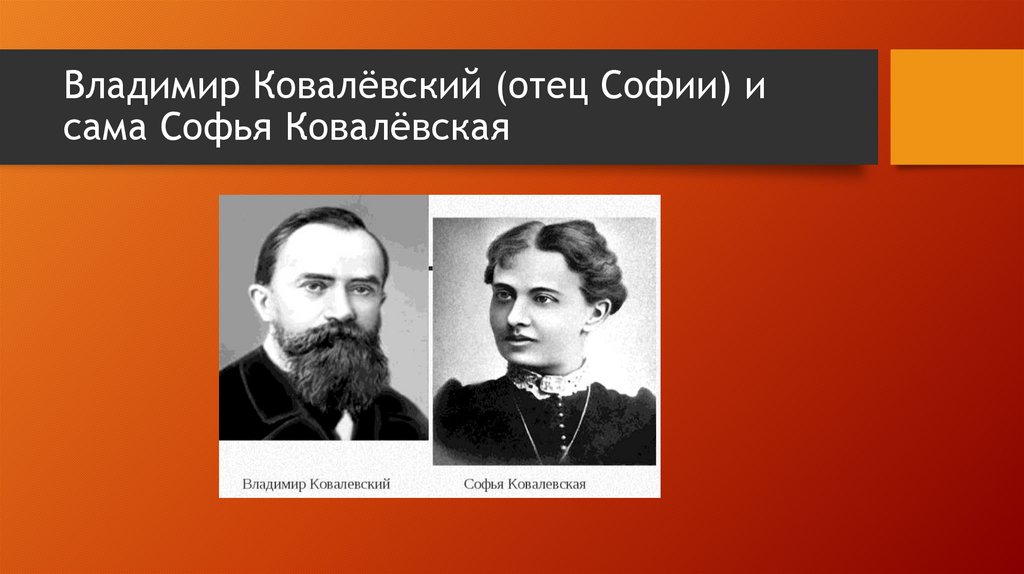 Владимир Ковалёвский (отец Софии) и сама Софья Ковалёвская

Владимир Ковалевский

Софья Ковалевская